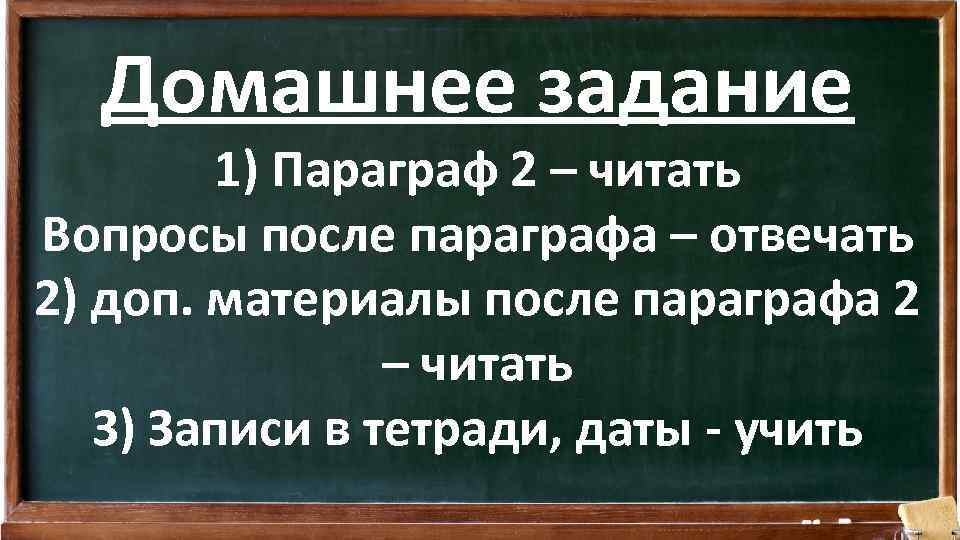 Домашнее задание

1) Параграф 2 – читать
Вопросы после параграфа – отвечать
2) доп. материалы после параграфа 2 – читать
3) Записи в тетради, даты - учить